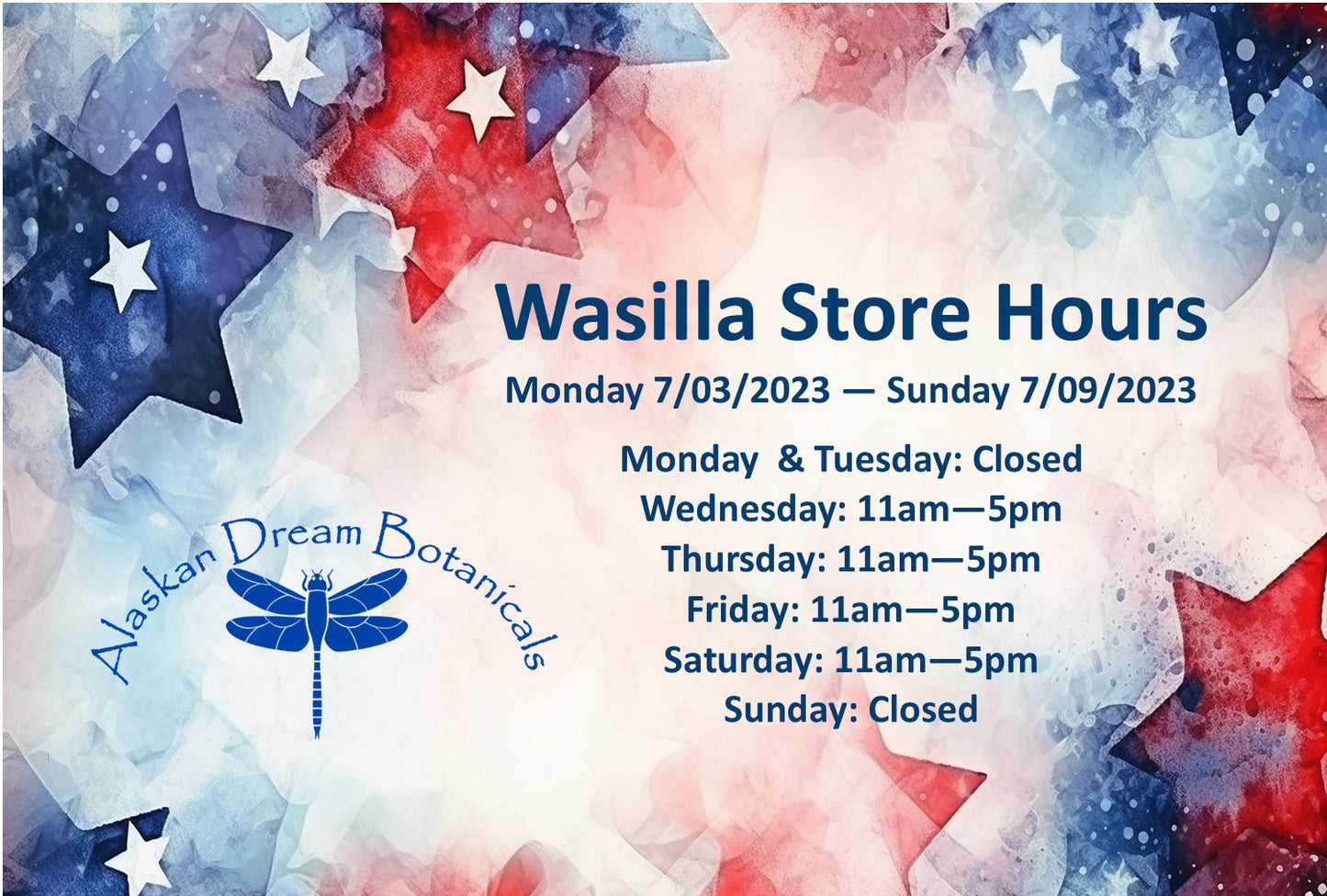 Wasilla Store Hours

Monday 7/03/2023 — Sunday 7/09/2023

Monday & Tuesday: Closed
Wednesday: 11am—5pm
Thursday: 11am—5pm
Friday: 11am—5pm
Saturday: 11am—5pm
Sunday: Closed

Alaskan Dream Botanicals